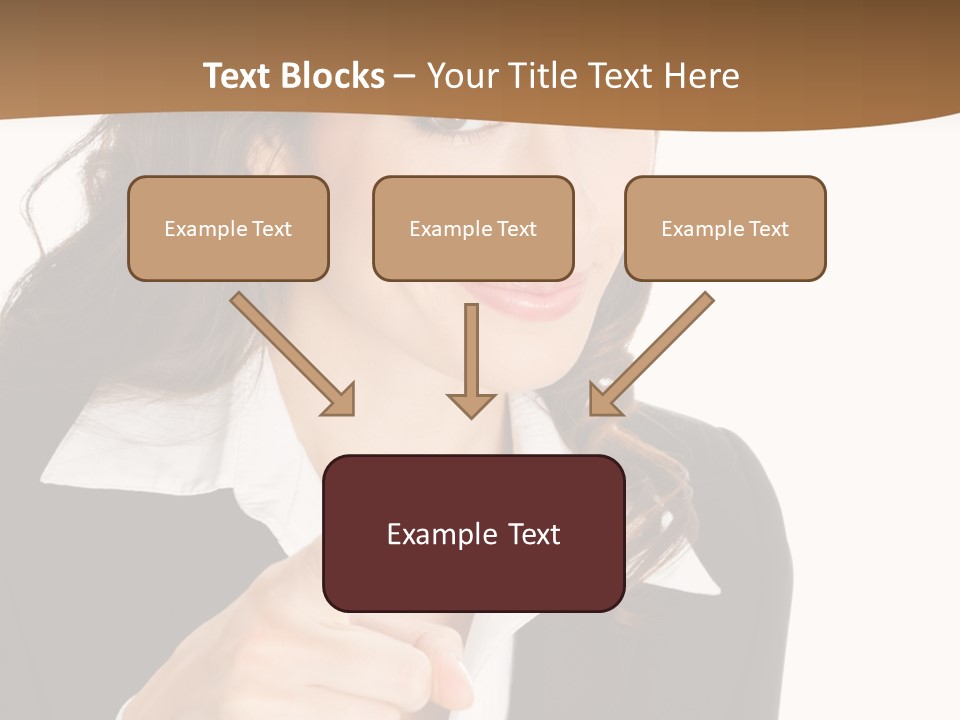 Text Blocks – Your Title Text Here

Example Text

Example Text

Example Text

Example Text